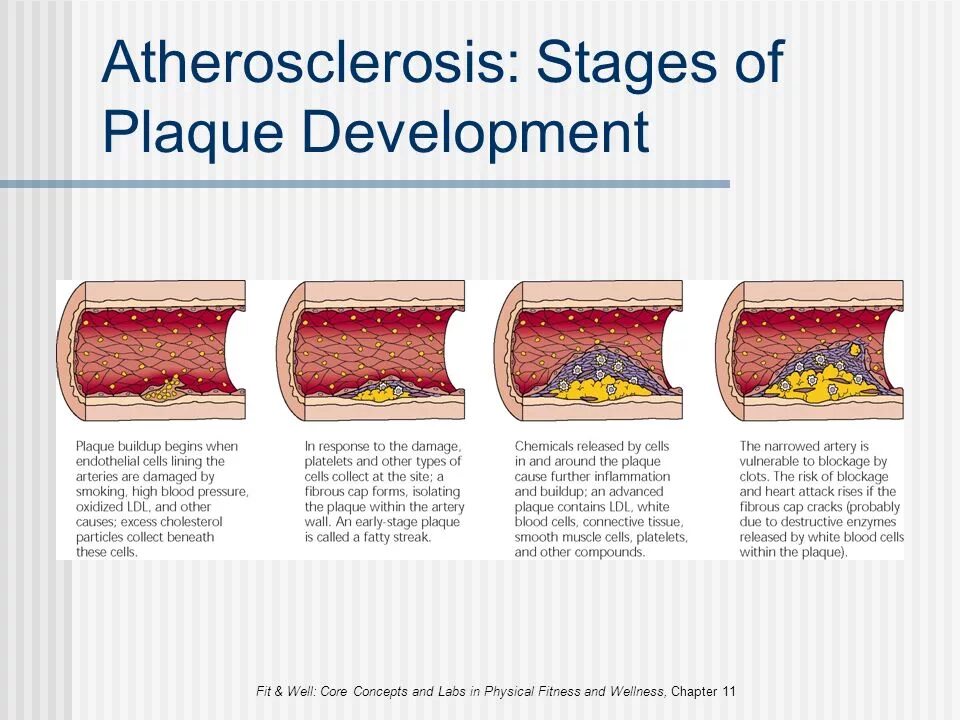 Atherosclerosis: Stages of Plaque Development

Plaque buildup begins when endothelial cells lining the arteries are damaged by smoking, high blood pressure, oxidized LDL, and other causes; excess cholesterol particles collect beneath these cells.

In response to the damage, platelets and other types of cells collect at the site; a fibrous cap forms, isolating the plaque within the artery wall. An early-stage plaque is called a fatty streak.

Chemicals released by cells in and around the plaque cause further inflammation and buildup; an advanced plaque contains LDL, white blood cells, connective tissue, smooth muscle cells, platelets, and other compounds.

The narrowed artery is vulnerable to blockage by clots. The risk of blockage and heart attack rises if the fibrous cap cracks (probably due to destructive enzymes released by white blood cells within the plaque).

Fit & Well: Core Concepts and Labs in Physical Fitness and Wellness, Chapter 11